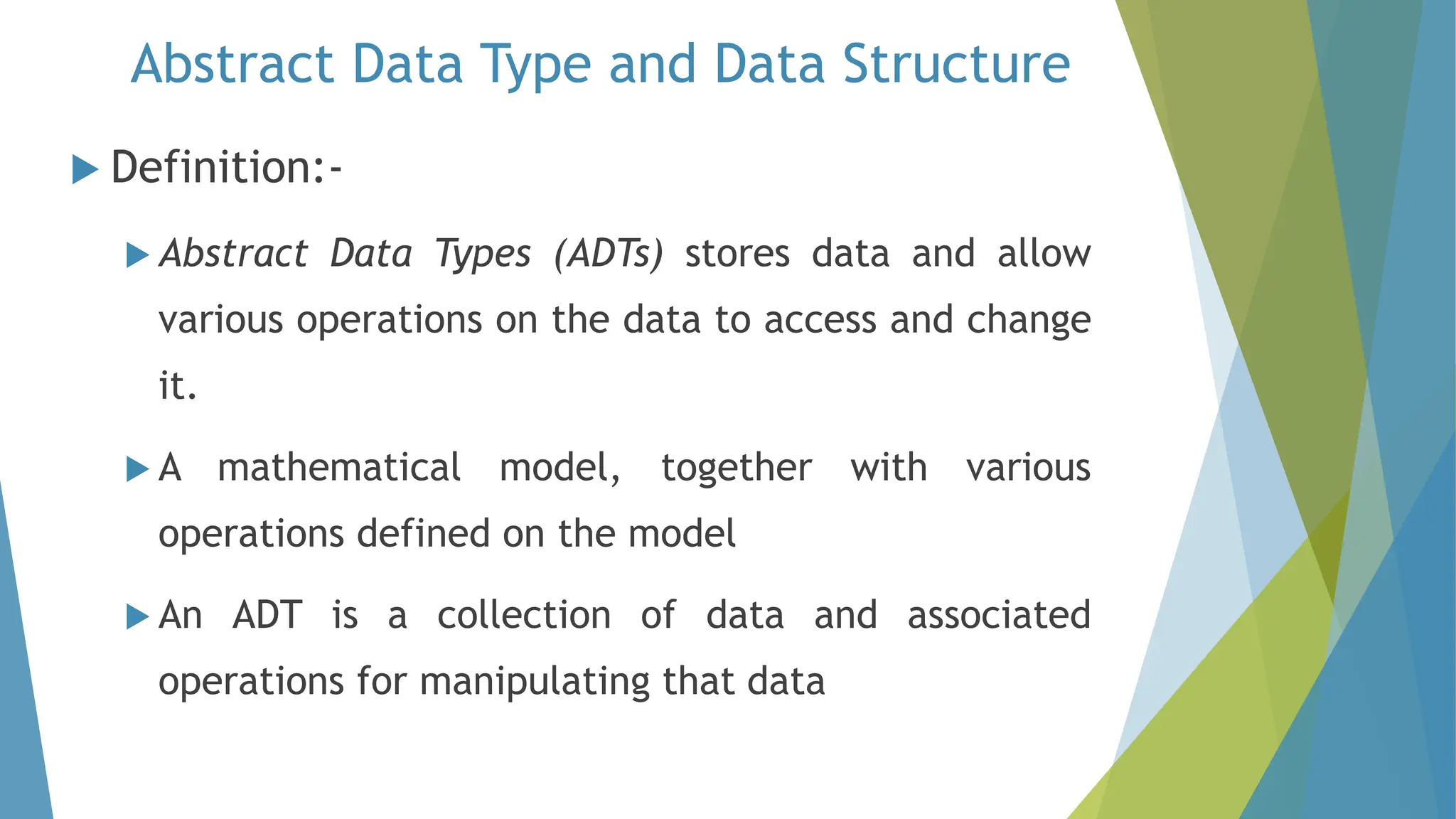 Abstract Data Type and Data Structure

Definition:-

Abstract Data Types (ADTs) stores data and allow various operations on the data to access and change it.

A mathematical model, together with various operations defined on the model

An ADT is a collection of data and associated operations for manipulating that data